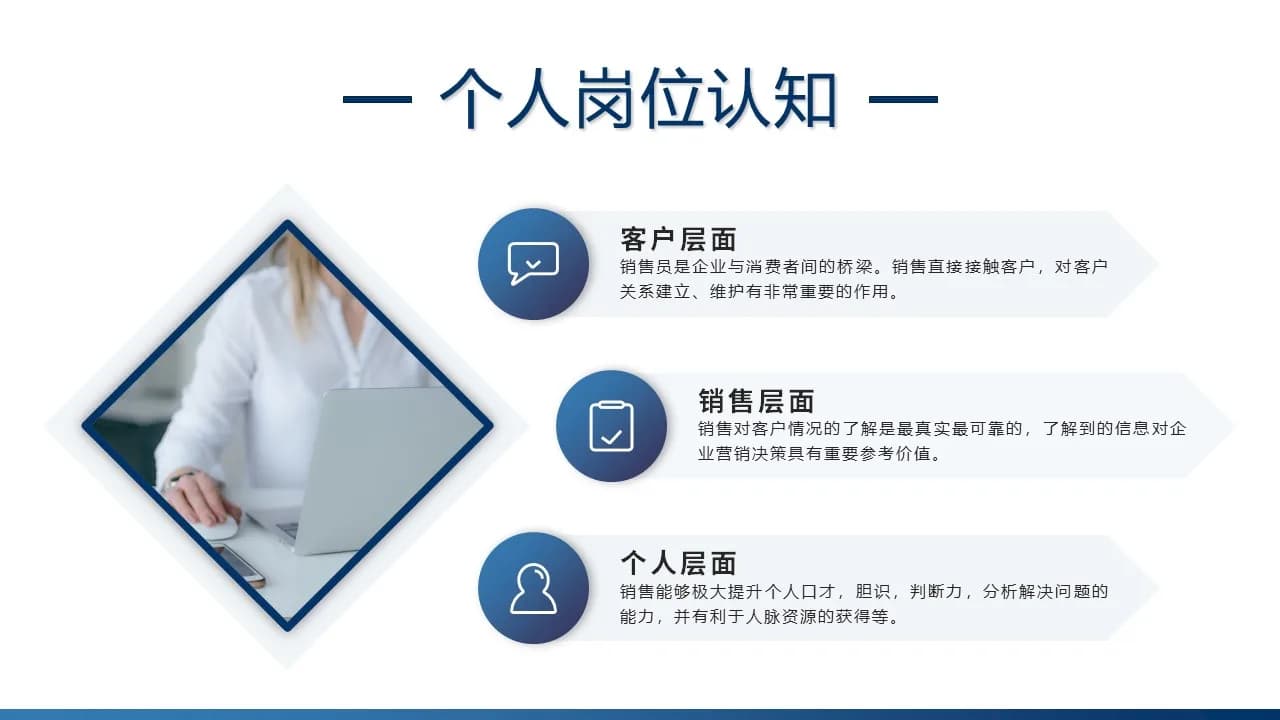 — 个人岗位认知 —

客户层面
销售员是企业与消费者间的桥梁。销售直接接触客户，对客户关系建立、维护有非常重要的作用。

销售层面
销售对客户情况的了解是最真实最可靠的，了解到的信息对企业营销决策具有重要参考价值。

个人层面
销售能够极大提升个人口才，胆识，判断力，分析解决问题的能力，并有利于人脉资源的获得等。